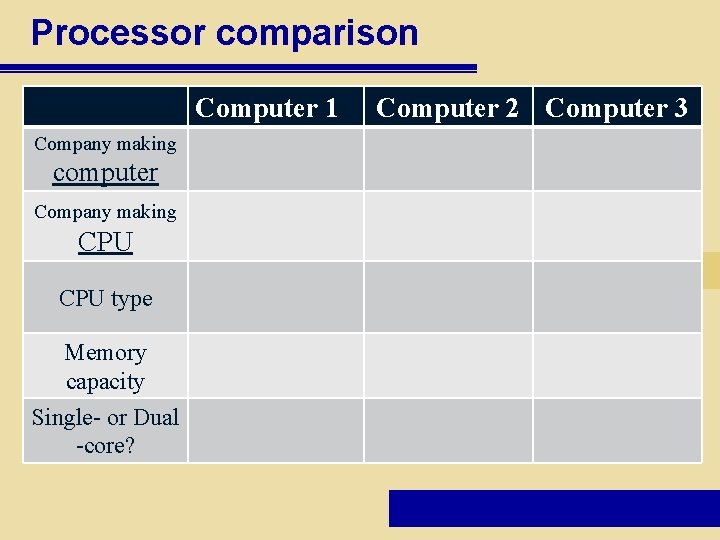 Processor comparison

|  | Computer 1 | Computer 2 | Computer 3 |
|---|---|---|---|
| Company making computer |  |  |  |
| Company making CPU |  |  |  |
| CPU type |  |  |  |
| Memory capacity |  |  |  |
| Single- or Dual -core? |  |  |  |